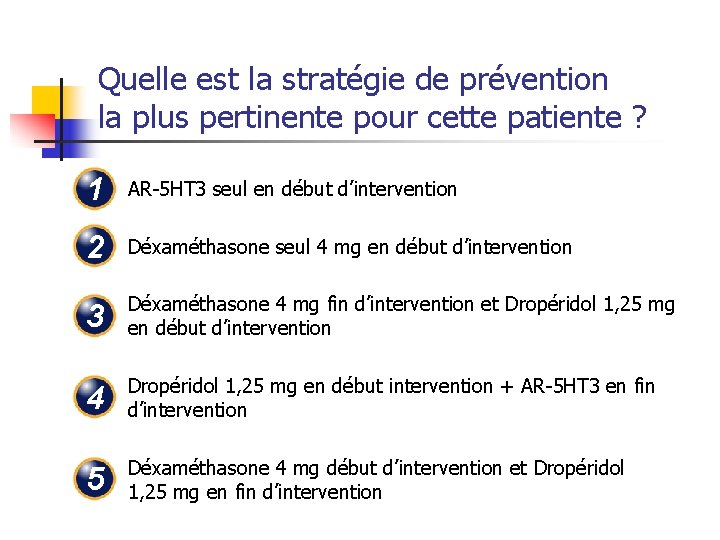 Quelle est la stratégie de prévention la plus pertinente pour cette patiente ?

1 AR-5HT3 seul en début d'intervention

2 Déxaméthasone seul 4 mg en début d'intervention

3 Déxaméthasone 4 mg fin d'intervention et Dropéridol 1,25 mg en début d'intervention

4 Dropéridol 1,25 mg en début intervention + AR-5HT3 en fin d'intervention

5 Déxaméthasone 4 mg début d'intervention et Dropéridol 1,25 mg en fin d'intervention